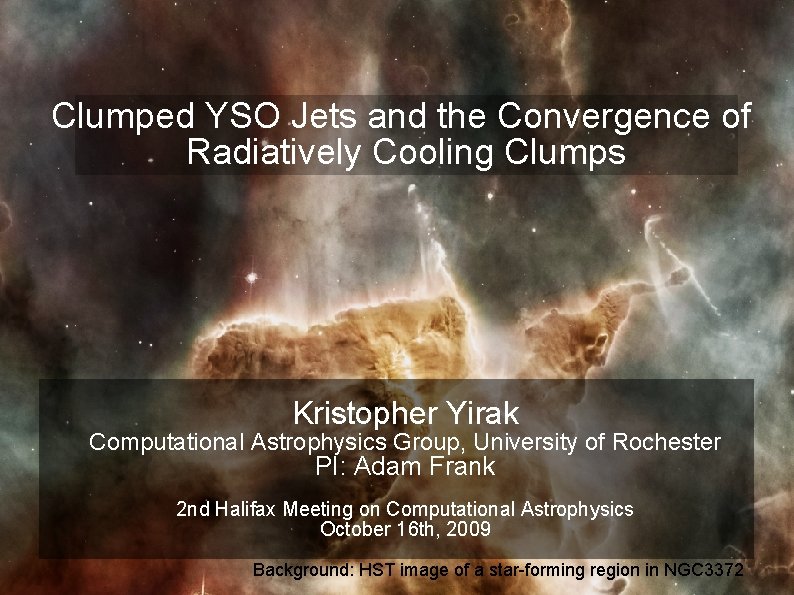 Clumped YSO Jets and the Convergence of Radiatively Cooling Clumps

Kristopher Yirak
Computational Astrophysics Group, University of Rochester
PI: Adam Frank

2nd Halifax Meeting on Computational Astrophysics
October 16th, 2009

Background: HST image of a star-forming region in NGC3372